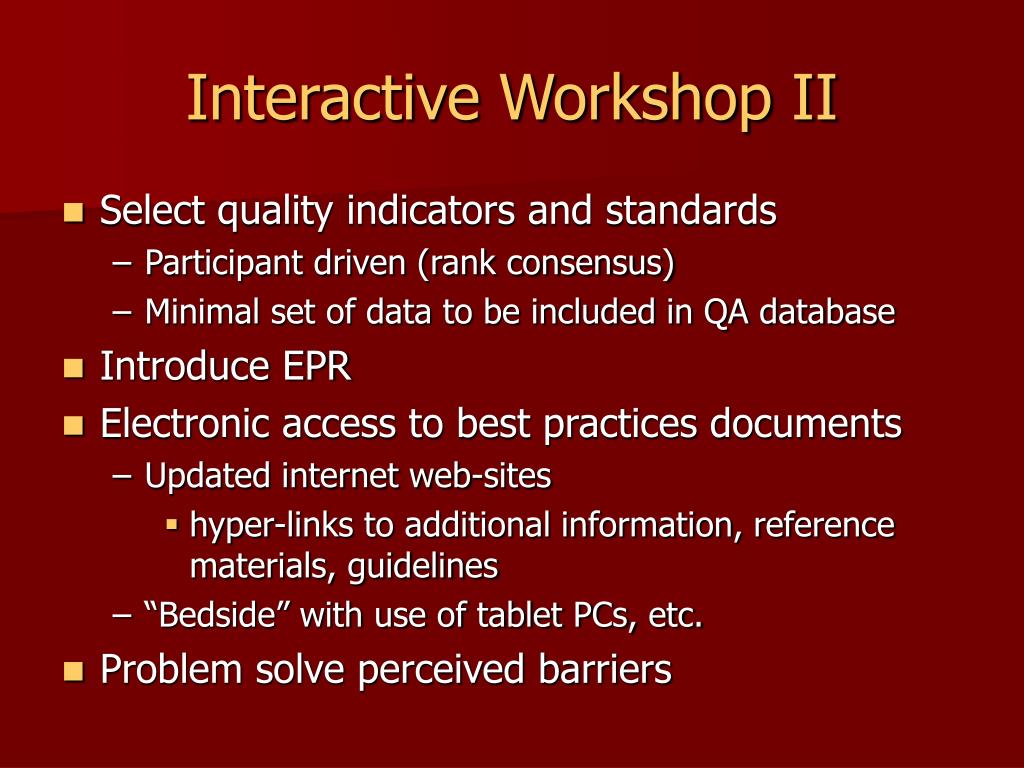 Interactive Workshop II

- Select quality indicators and standards
  – Participant driven (rank consensus)
  – Minimal set of data to be included in QA database
- Introduce EPR
- Electronic access to best practices documents
  – Updated internet web-sites
    - hyper-links to additional information, reference materials, guidelines
  – “Bedside” with use of tablet PCs, etc.
- Problem solve perceived barriers